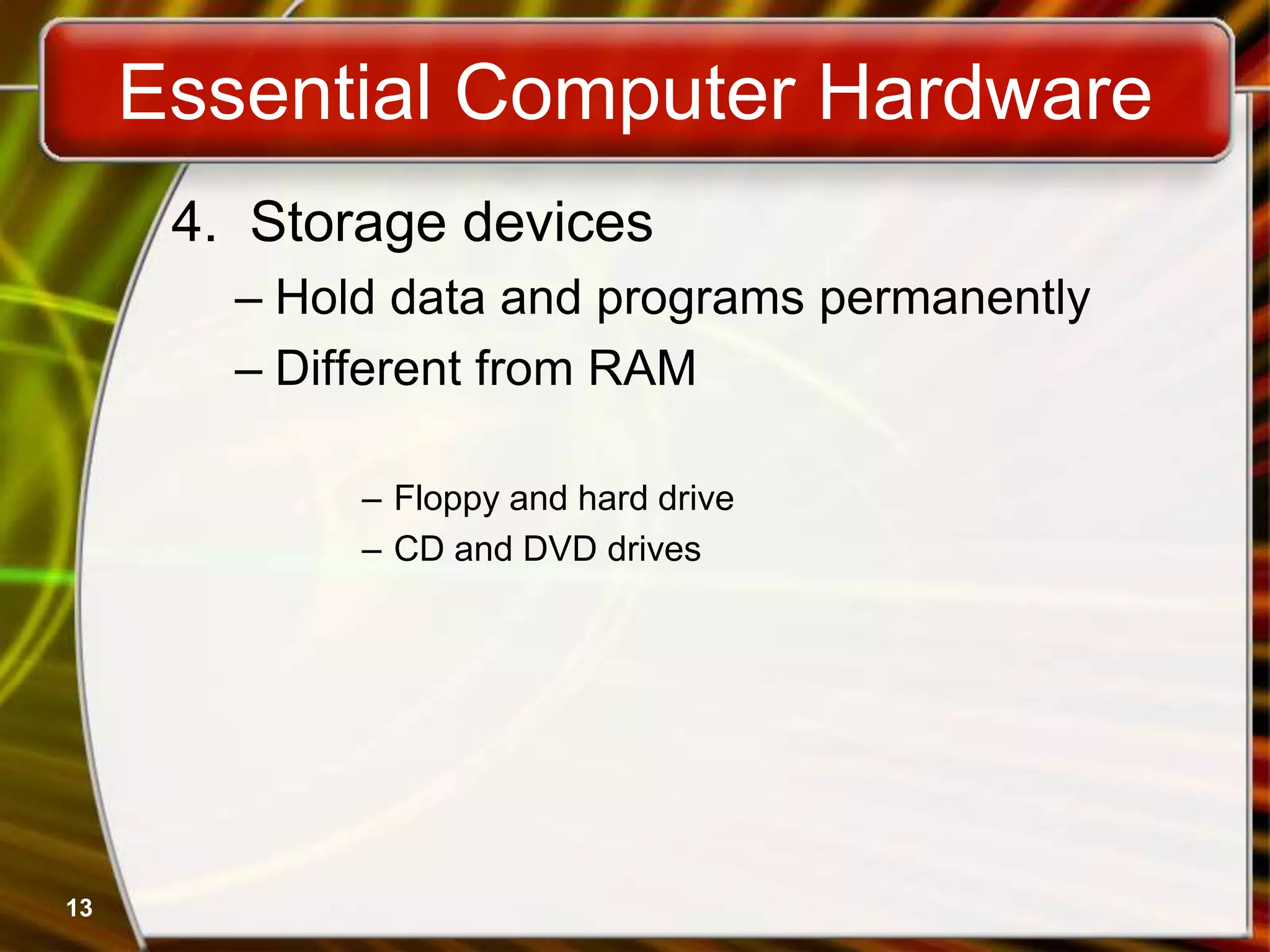 Essential Computer Hardware

4. Storage devices

– Hold data and programs permanently

– Different from RAM

– Floppy and hard drive

– CD and DVD drives

13